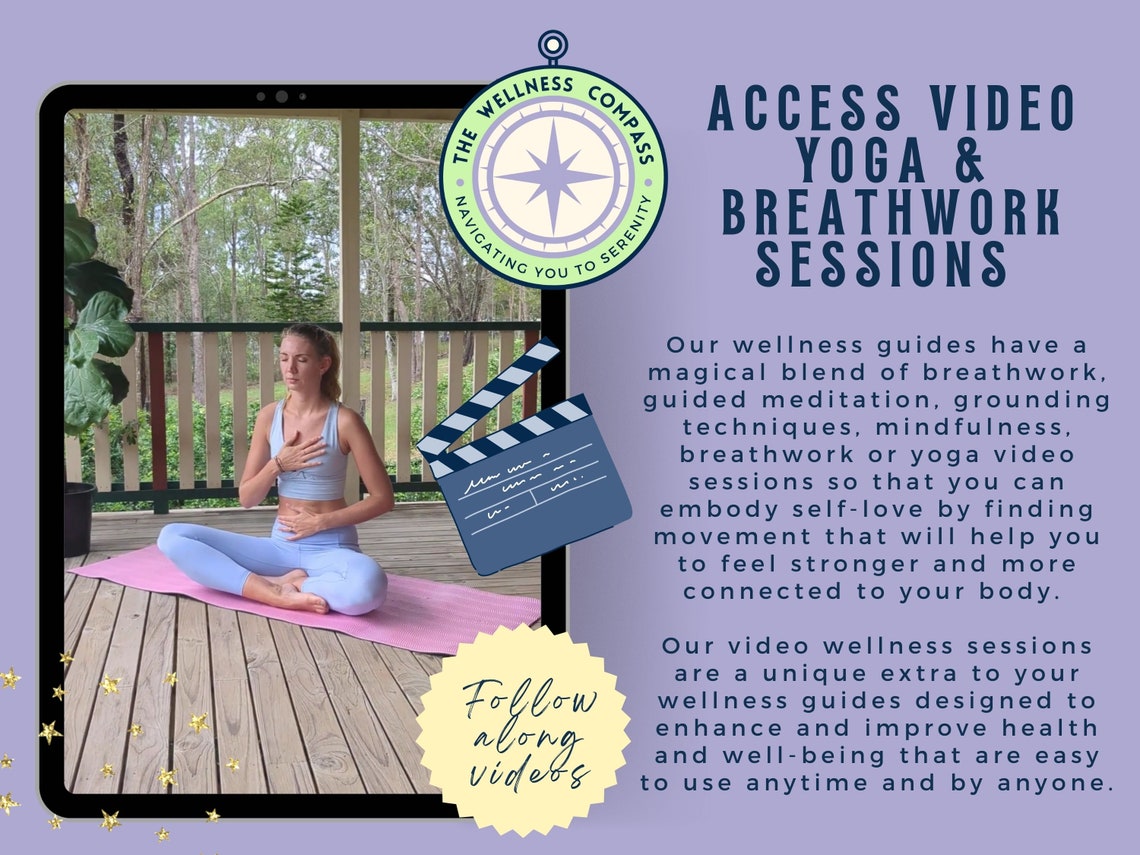 THE WELLNESS COMPASS
NAVIGATING YOU TO SERENITY

ACCESS VIDEO YOGA & BREATHWORK SESSIONS

Our wellness guides have a magical blend of breathwork, guided meditation, grounding techniques, mindfulness, breathwork or yoga video sessions so that you can embody self-love by finding movement that will help you to feel stronger and more connected to your body.

Our video wellness sessions are a unique extra to your wellness guides designed to enhance and improve health and well-being that are easy to use anytime and by anyone.

Follow along videos